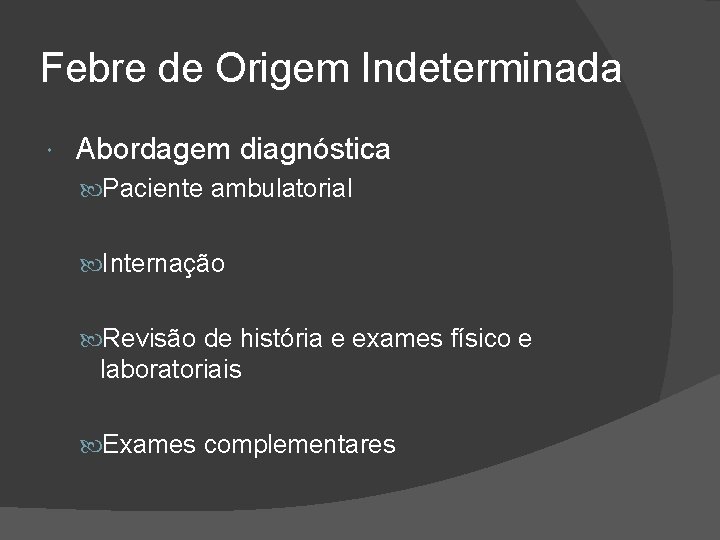 Febre de Origem Indeterminada

Abordagem diagnóstica

Paciente ambulatorial

Internação

Revisão de história e exames físico e laboratoriais

Exames complementares